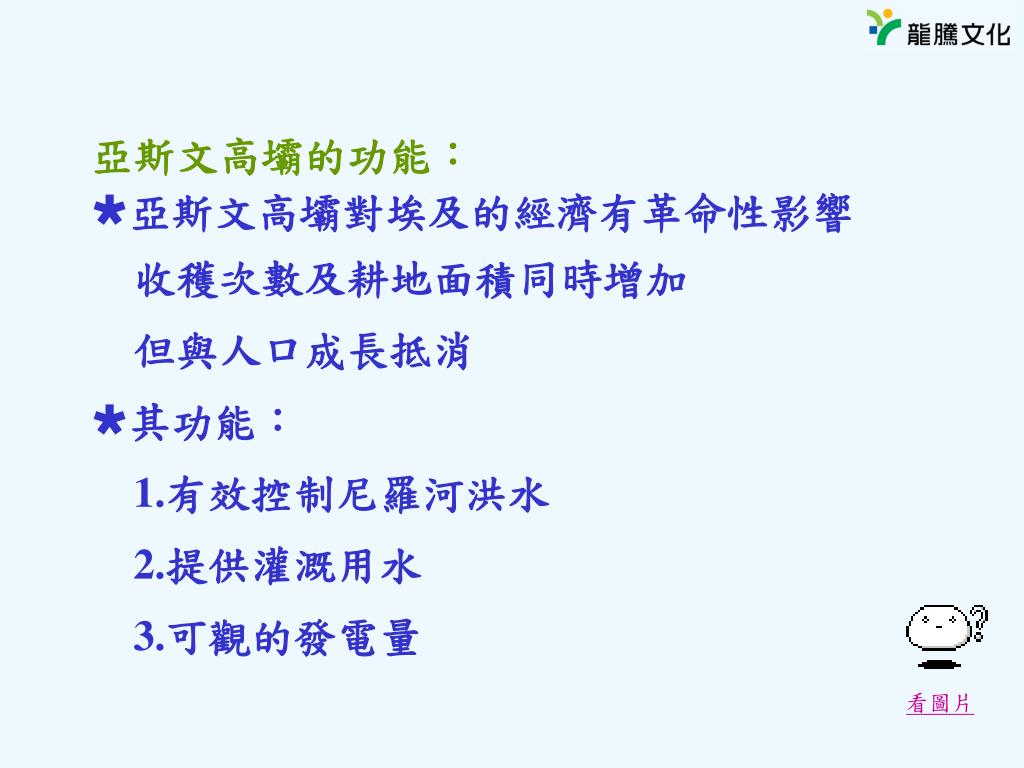 龍騰文化

亞斯文高壩的功能：

★亞斯文高壩對埃及的經濟有革命性影響
收穫次數及耕地面積同時增加
但與人口成長抵消

★其功能：
1.有效控制尼羅河洪水
2.提供灌溉用水
3.可觀的發電量

看圖片